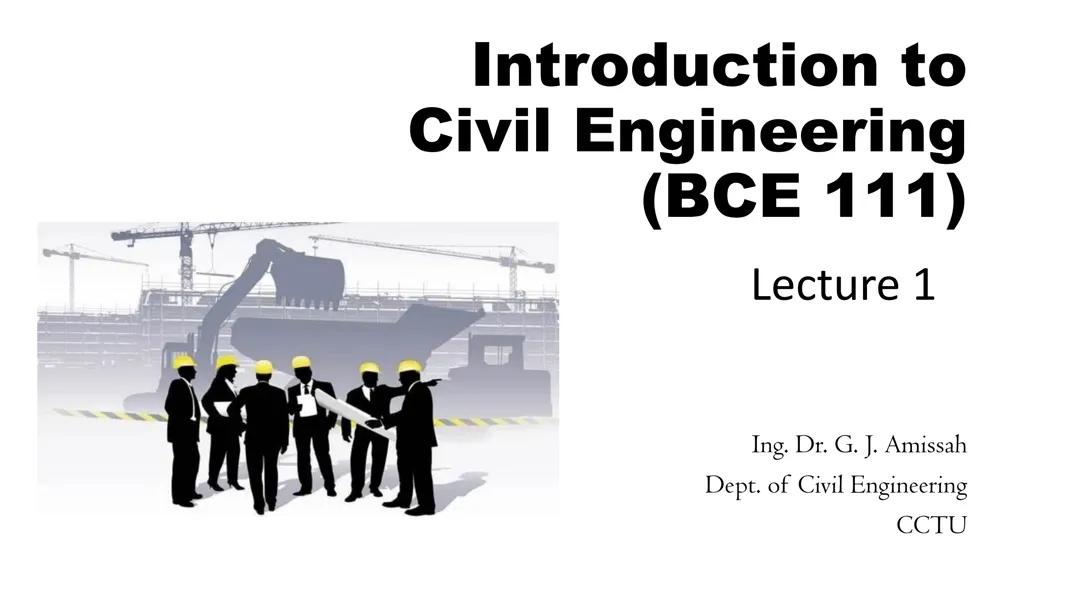 Introduction to Civil Engineering (BCE 111)

Lecture 1

Ing. Dr. G. J. Amissah
Dept. of Civil Engineering
CCTU